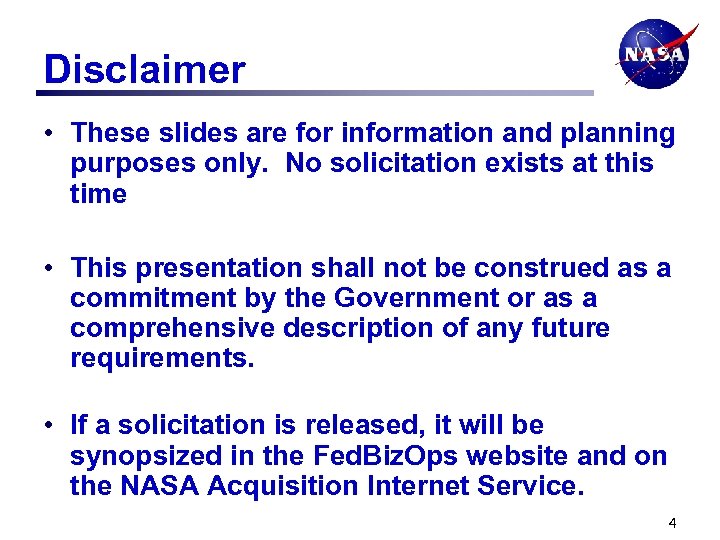 Disclaimer

NASA

• These slides are for information and planning purposes only. No solicitation exists at this time

• This presentation shall not be construed as a commitment by the Government or as a comprehensive description of any future requirements.

• If a solicitation is released, it will be synopsized in the FedBizOps website and on the NASA Acquisition Internet Service.

4